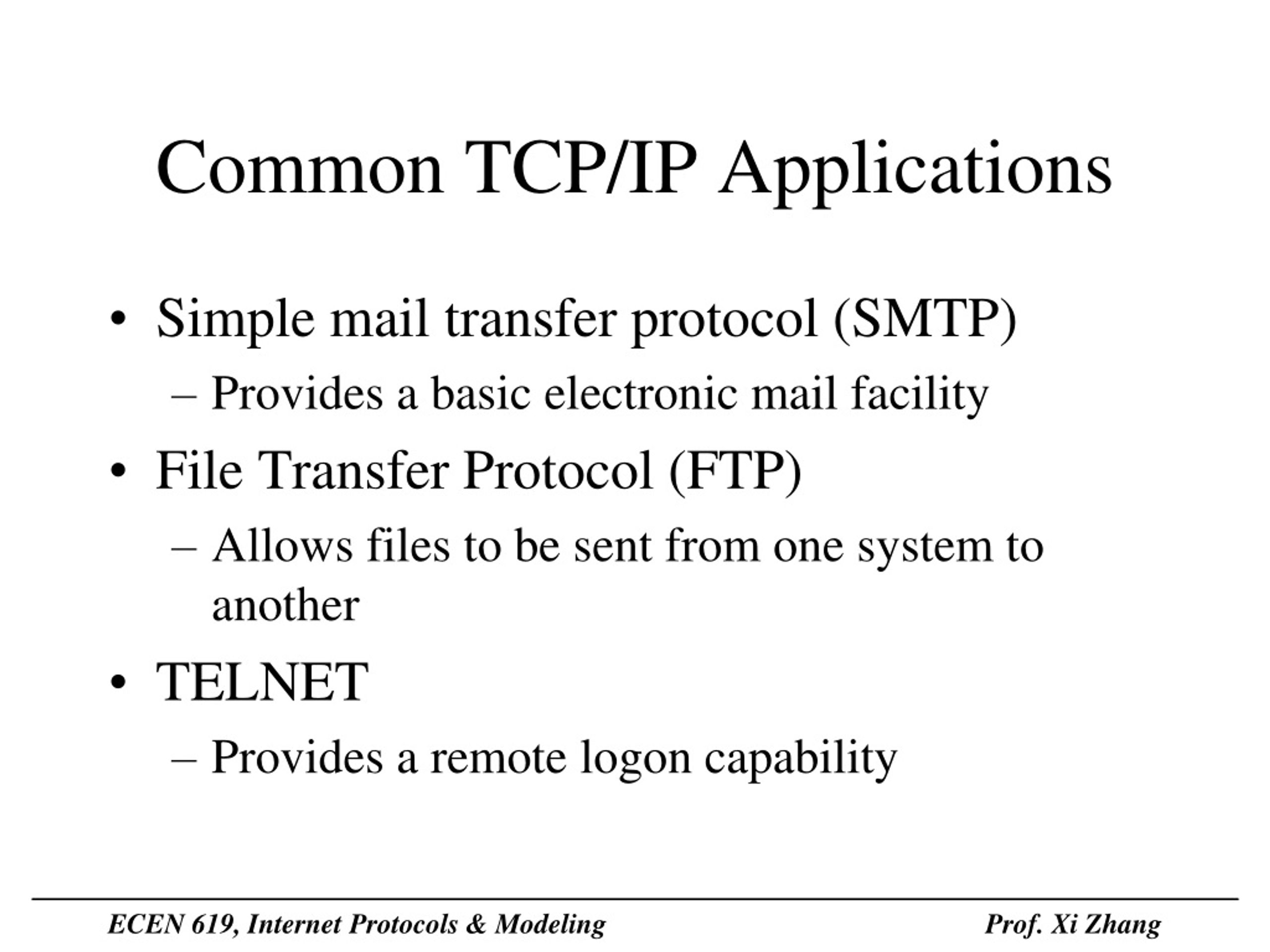 Common TCP/IP Applications

• Simple mail transfer protocol (SMTP)
– Provides a basic electronic mail facility
• File Transfer Protocol (FTP)
– Allows files to be sent from one system to another
• TELNET
– Provides a remote logon capability

ECEN 619, Internet Protocols & Modeling Prof. Xi Zhang